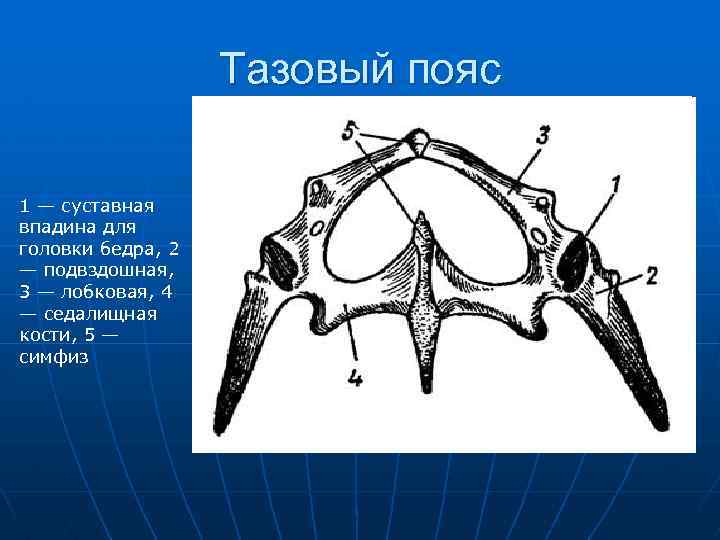 Тазовый пояс

1 — суставная впадина для головки бедра, 2 — подвздошная, 3 — лобковая, 4 — седалищная кости, 5 — симфиз

5
3
1
2
4